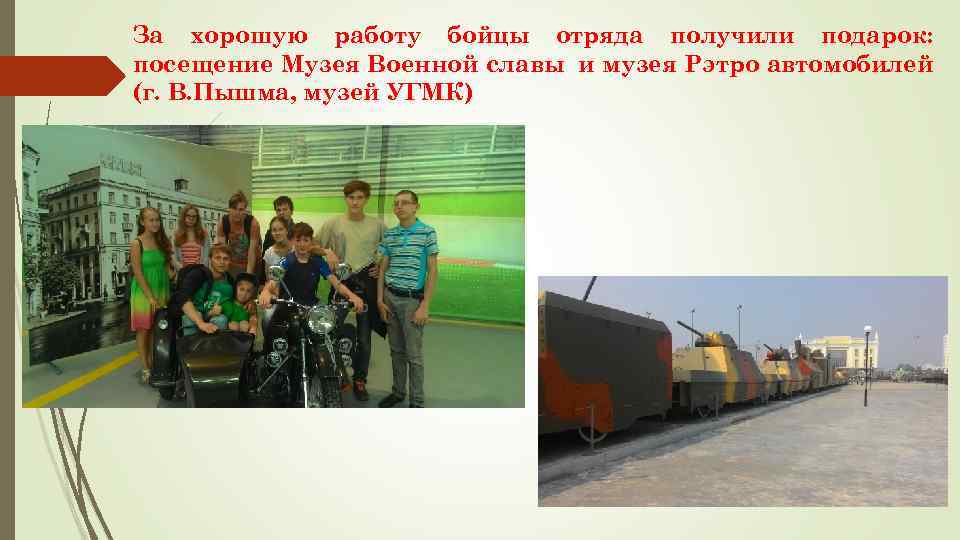 За хорошую работу бойцы отряда получили подарок: посещение Музея Военной славы и музея Рэтро автомобилей (г. В.Пышма, музей УГМК)